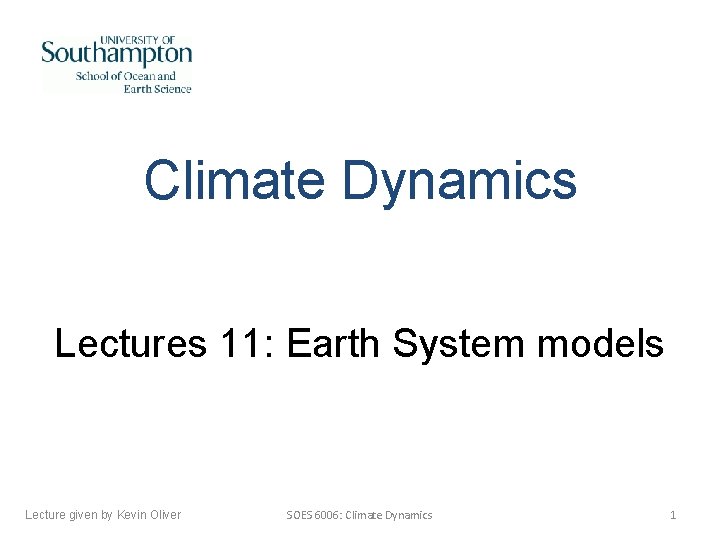 UNIVERSITY OF
Southampton
School of Ocean and
Earth Science

Climate Dynamics

Lectures 11: Earth System models

Lecture given by Kevin Oliver

SOES 6006: Climate Dynamics

1